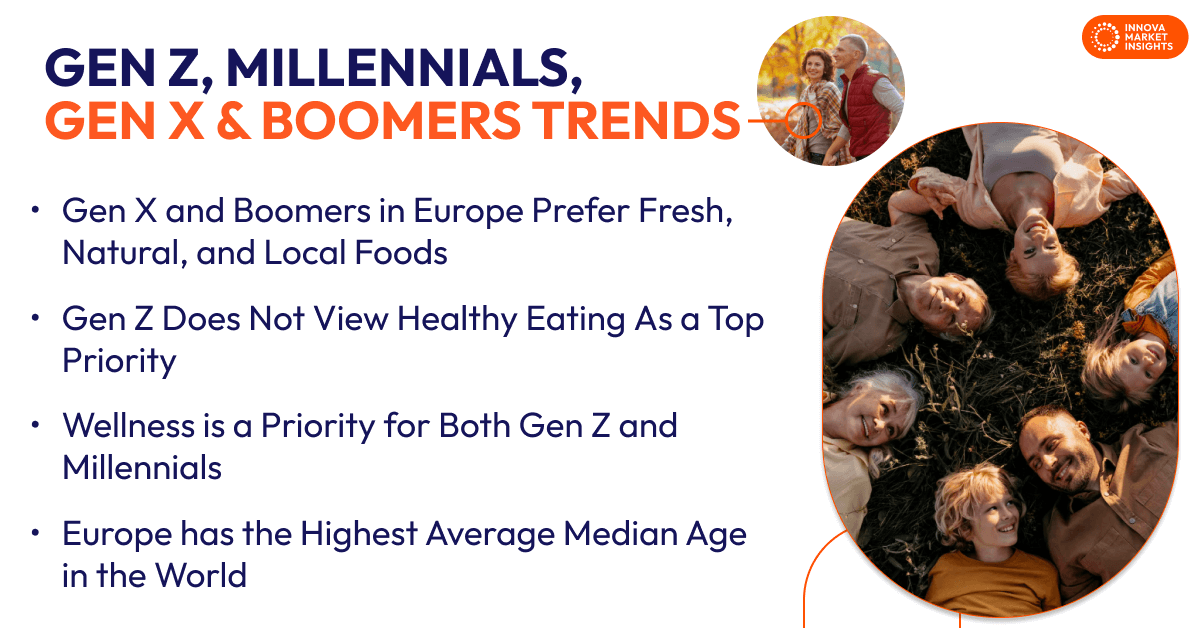 INNOVA MARKET INSIGHTS

GEN Z, MILLENNIALS,
GEN X & BOOMERS TRENDS

• Gen X and Boomers in Europe Prefer Fresh, Natural, and Local Foods

• Gen Z Does Not View Healthy Eating As a Top Priority

• Wellness is a Priority for Both Gen Z and Millennials

• Europe has the Highest Average Median Age in the World